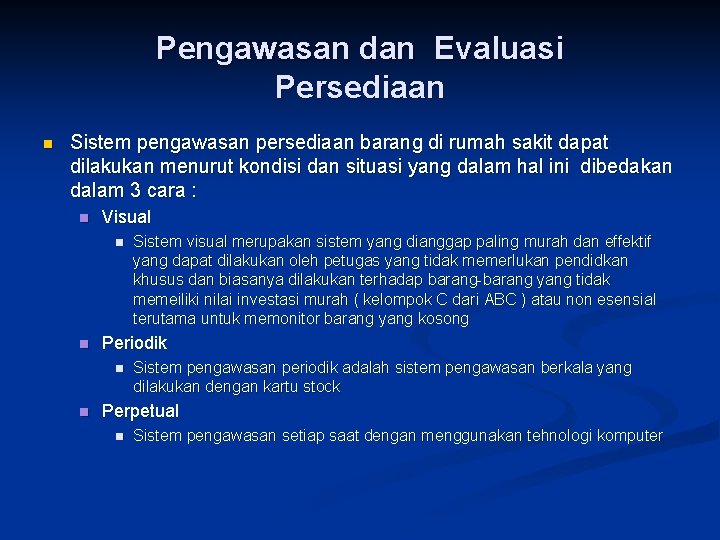 Pengawasan dan Evaluasi Persediaan

Sistem pengawasan persediaan barang di rumah sakit dapat dilakukan menurut kondisi dan situasi yang dalam hal ini dibedakan dalam 3 cara :

Visual

Sistem visual merupakan sistem yang dianggap paling murah dan effektif yang dapat dilakukan oleh petugas yang tidak memerlukan pendidkan khusus dan biasanya dilakukan terhadap barang-barang yang tidak memeiliki nilai investasi murah ( kelompok C dari ABC ) atau non esensial terutama untuk memonitor barang yang kosong

Periodik

Sistem pengawasan periodik adalah sistem pengawasan berkala yang dilakukan dengan kartu stock

Perpetual

Sistem pengawasan setiap saat dengan menggunakan tehnologi komputer